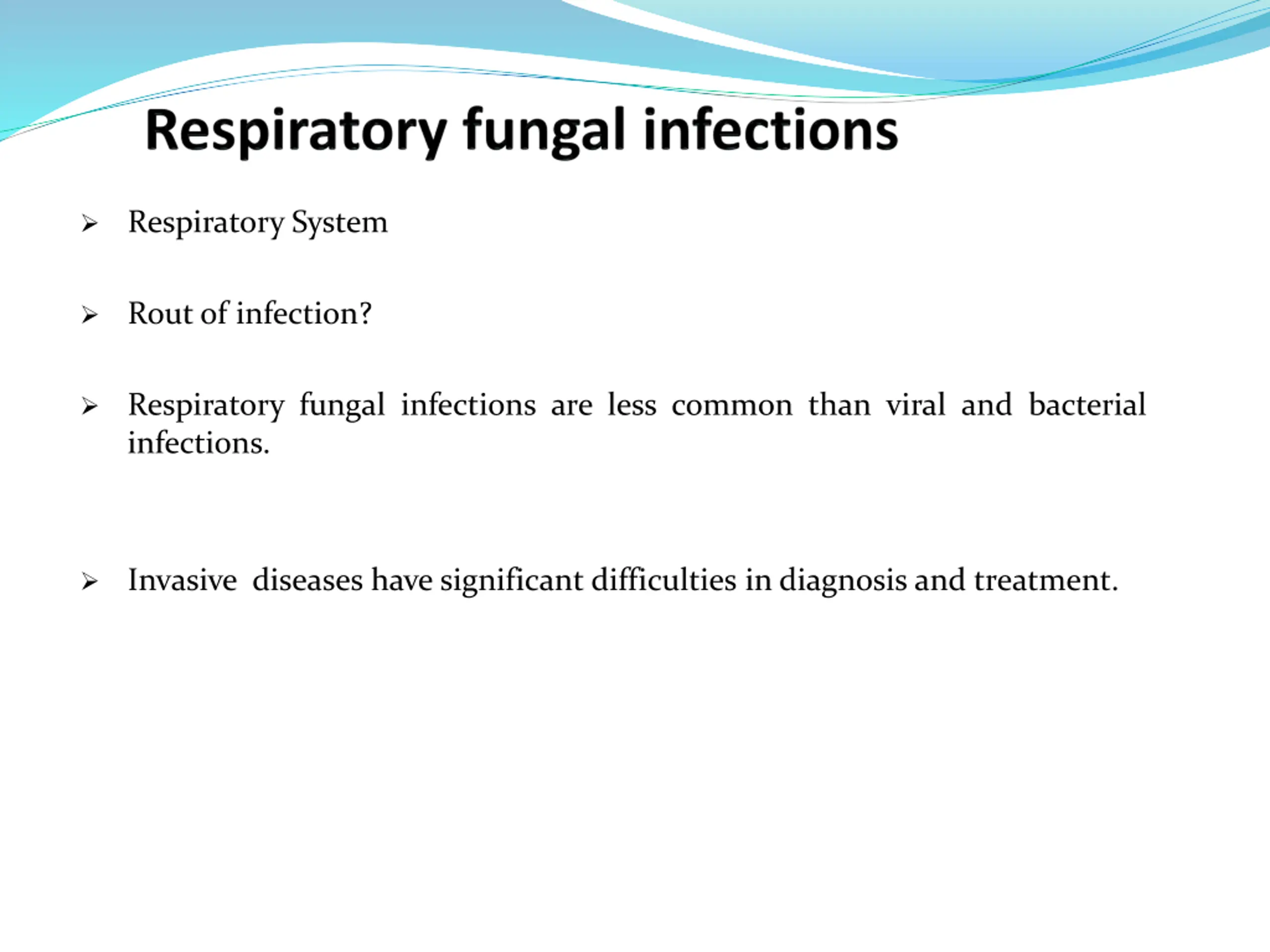 Respiratory fungal infections

➢ Respiratory System

➢ Rout of infection?

➢ Respiratory fungal infections are less common than viral and bacterial infections.

➢ Invasive diseases have significant difficulties in diagnosis and treatment.